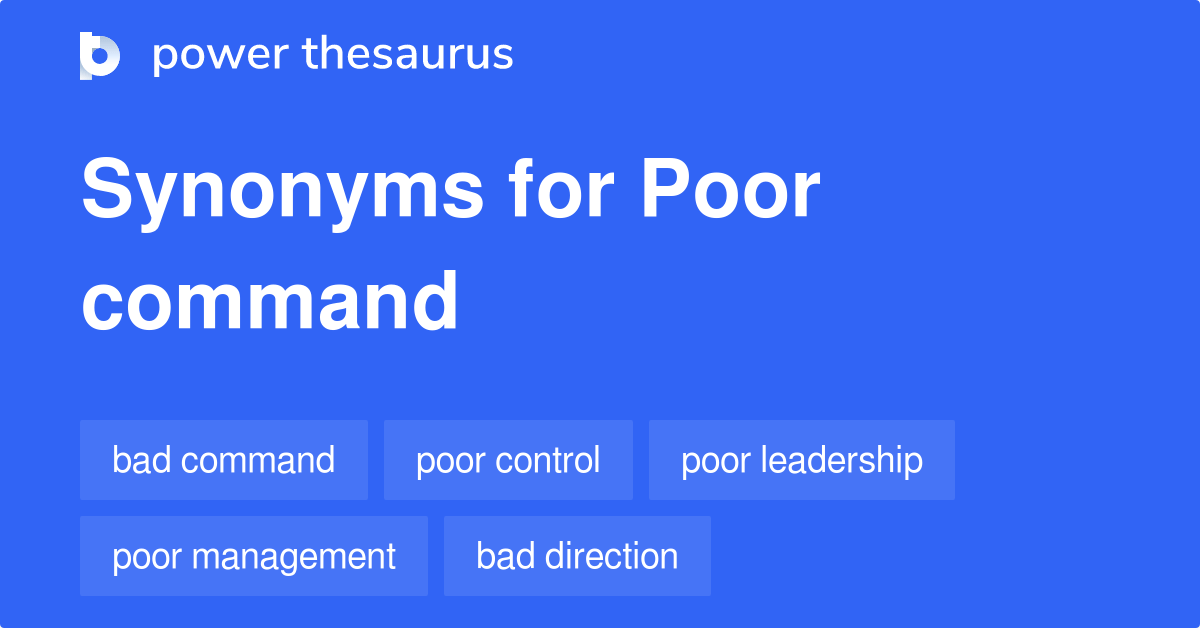 power thesaurus

Synonyms for Poor command

bad command
poor control
poor leadership
poor management
bad direction